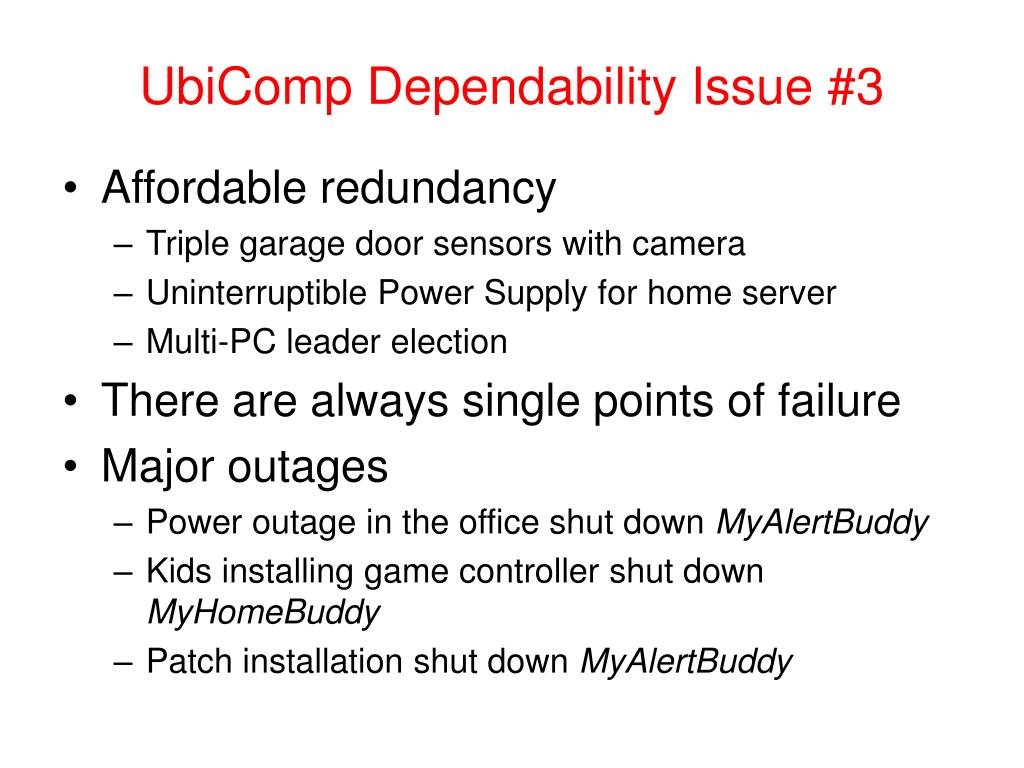 UbiComp Dependability Issue #3

• Affordable redundancy
– Triple garage door sensors with camera
– Uninterruptible Power Supply for home server
– Multi-PC leader election
• There are always single points of failure
• Major outages
– Power outage in the office shut down MyAlertBuddy
– Kids installing game controller shut down MyHomeBuddy
– Patch installation shut down MyAlertBuddy